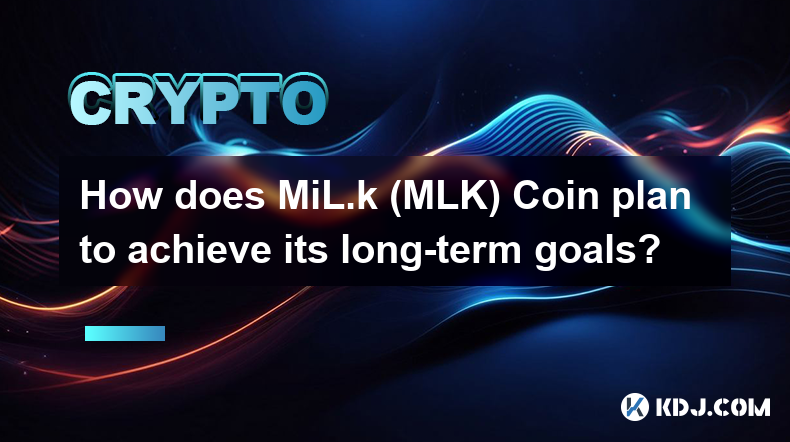 CRYPTO

How does MiL.k (MLK) Coin plan to achieve its long-term goals?

KDJ.COM